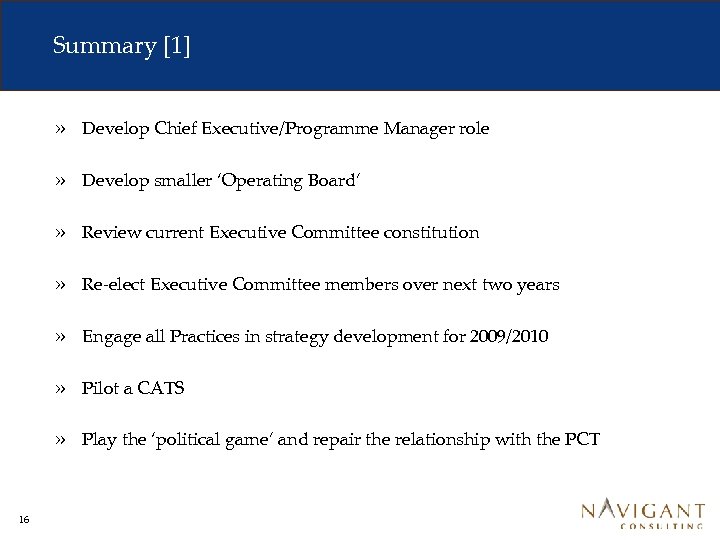 Summary [1]

» Develop Chief Executive/Programme Manager role

» Develop smaller 'Operating Board'

» Review current Executive Committee constitution

» Re-elect Executive Committee members over next two years

» Engage all Practices in strategy development for 2009/2010

» Pilot a CATS

» Play the 'political game' and repair the relationship with the PCT

16

NAVIGANT
CONSULTING